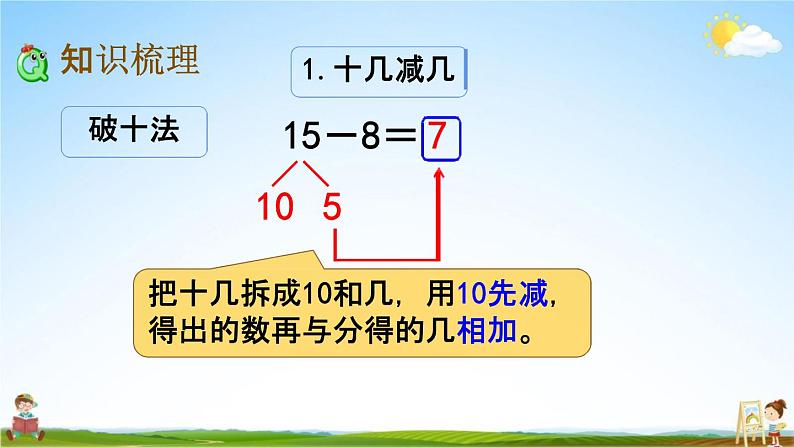 知识梳理

1. 十几减几

破十法

$15-8=7$

10 5

把十几拆成10和几，用10先减，得出的数再与分得的几相加。